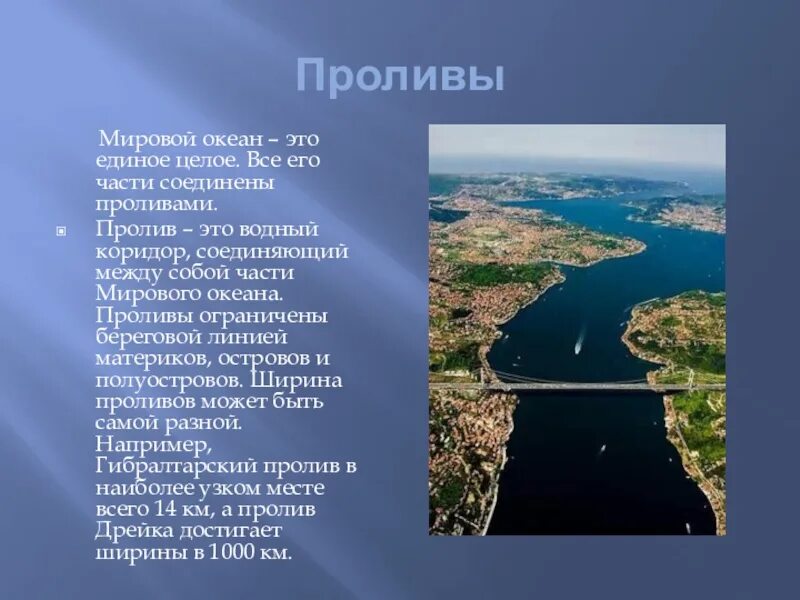 Проливы

Мировой океан – это единое целое. Все его части соединены проливами.

Пролив – это водный коридор, соединяющий между собой части Мирового океана. Проливы ограничены береговой линией материков, островов и полуостровов. Ширина проливов может быть самой разной. Например, Гибралтарский пролив в наиболее узком месте всего 14 км, а пролив Дрейка достигает ширины в 1000 км.